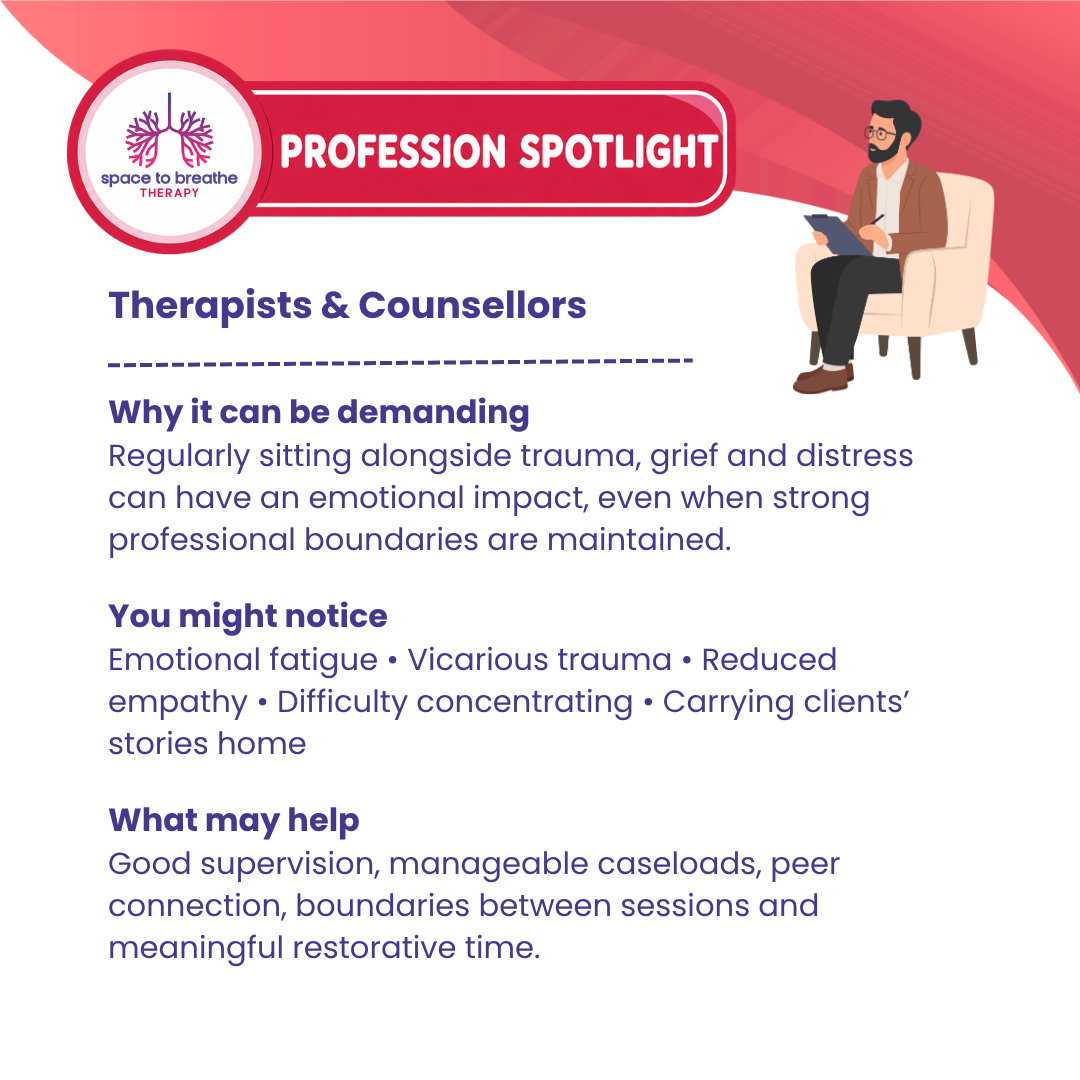 space to breathe
THERAPY

PROFESSION SPOTLIGHT

Therapists & Counsellors

Why it can be demanding
Regularly sitting alongside trauma, grief and distress can have an emotional impact, even when strong professional boundaries are maintained.

You might notice
Emotional fatigue • Vicarious trauma • Reduced empathy • Difficulty concentrating • Carrying clients' stories home

What may help
Good supervision, manageable caseloads, peer connection, boundaries between sessions and meaningful restorative time.